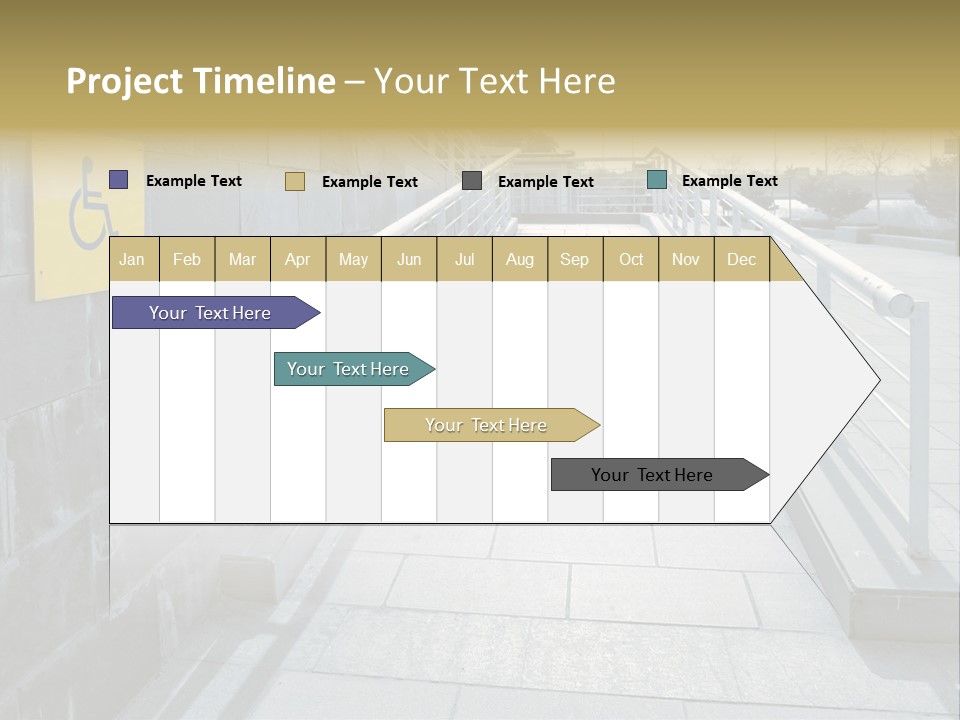 Project Timeline – Your Text Here

Example Text Example Text Example Text Example Text

| Jan | Feb | Mar | Apr | May | Jun | Jul | Aug | Sep | Oct | Nov | Dec |
|---|---|---|---|---|---|---|---|---|---|---|---|

Your Text Here

Your Text Here

Your Text Here

Your Text Here